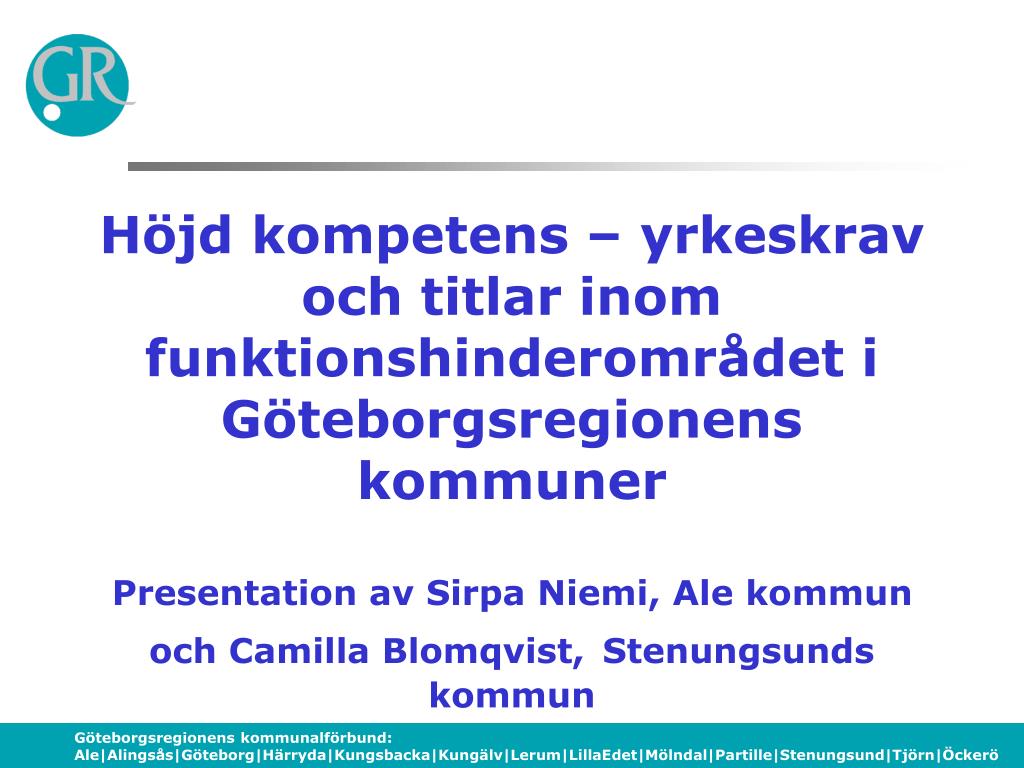 GR

Höjd kompetens – yrkeskrav och titlar inom funktionshinderområdet i Göteborgsregionens kommuner

Presentation av Sirpa Niemi, Ale kommun

och Camilla Blomqvist, Stenungsunds kommun

Göteborgsregionens kommunalförbund:
Ale|Alingsås|Göteborg|Härryda|Kungsbacka|Kungälv|Lerum|LillaEdet|Mölndal|Partille|Stenungsund|Tjörn|Öckerö